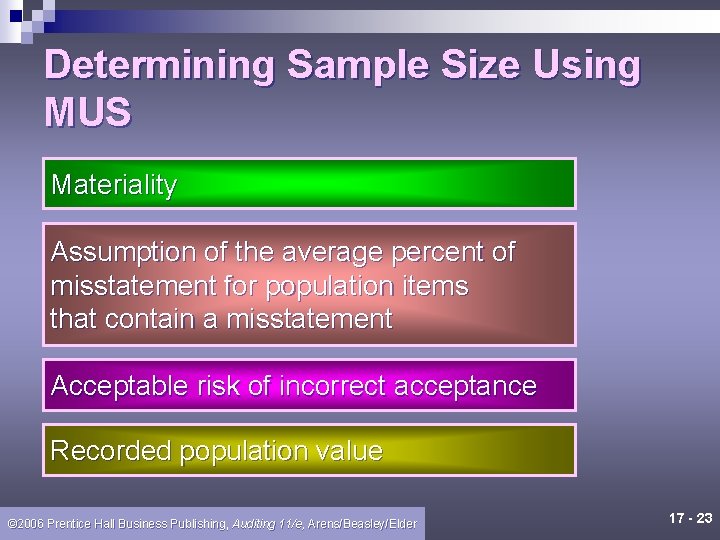 Determining Sample Size Using MUS

Materiality

Assumption of the average percent of misstatement for population items that contain a misstatement

Acceptable risk of incorrect acceptance

Recorded population value

©2006 Prentice Hall Business Publishing, Auditing 11/e, Arens/Beasley/Elder

17 - 23